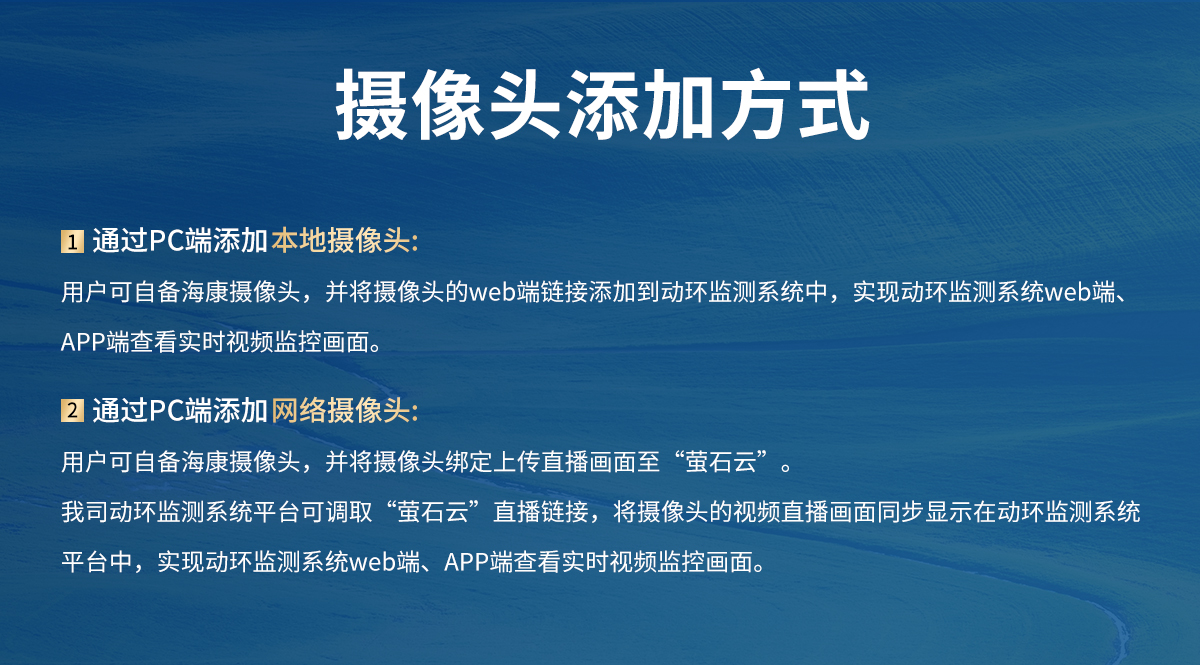 摄像头添加方式

1 通过PC端添加本地摄像头:
用户可自备海康摄像头，并将摄像头的web端链接添加到动环监测系统中，实现动环监测系统web端、APP端查看实时视频监控画面。

2 通过PC端添加网络摄像头:
用户可自备海康摄像头，并将摄像头绑定上传直播画面至“萤石云”。
我司动环监测系统平台可调取“萤石云”直播链接，将摄像头的视频直播画面同步显示在动环监测系统平台中，实现动环监测系统web端、APP端查看实时视频监控画面。